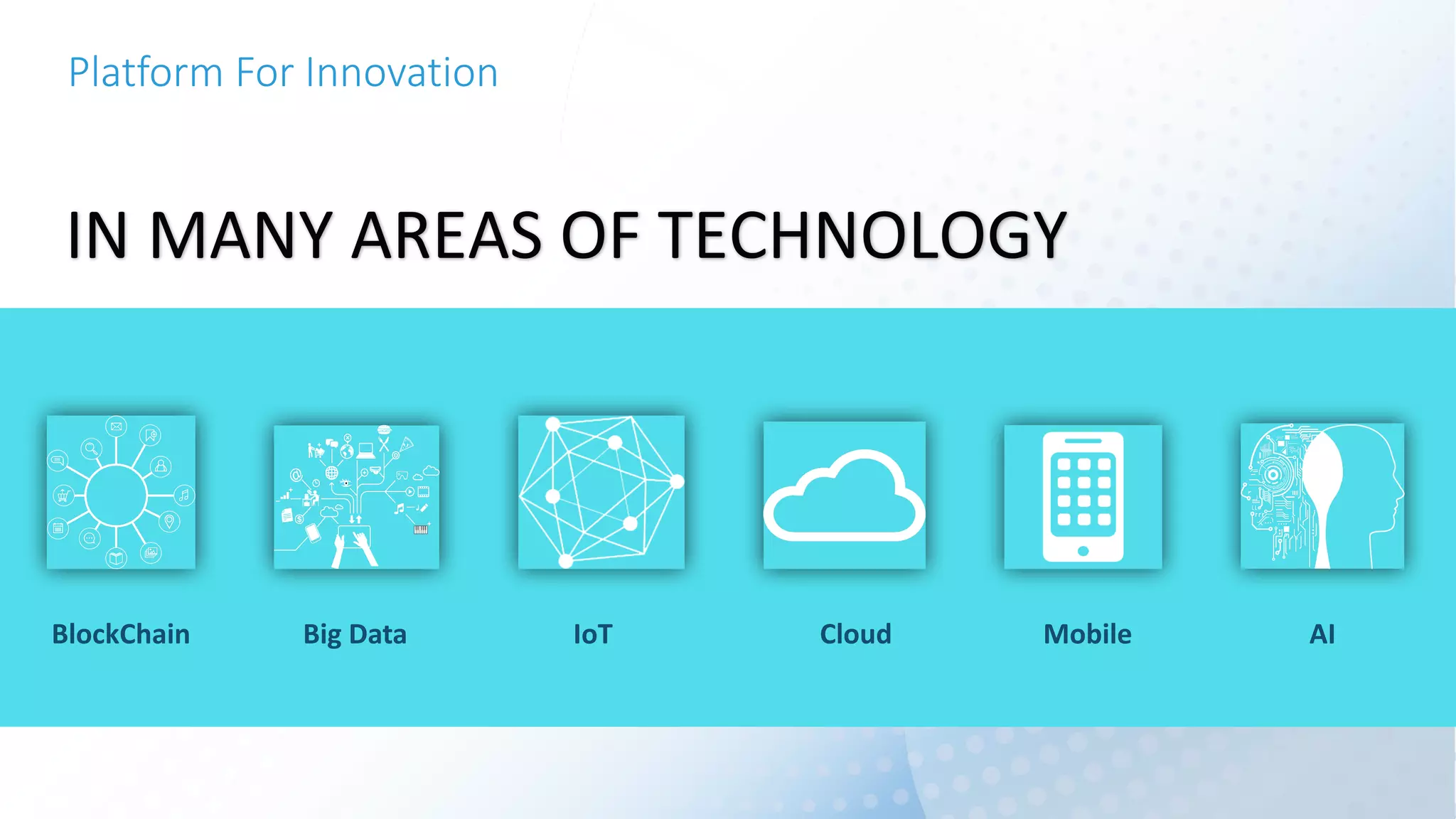 Platform For Innovation

IN MANY AREAS OF TECHNOLOGY

BlockChain

Big Data

IoT

Cloud

Mobile

AI